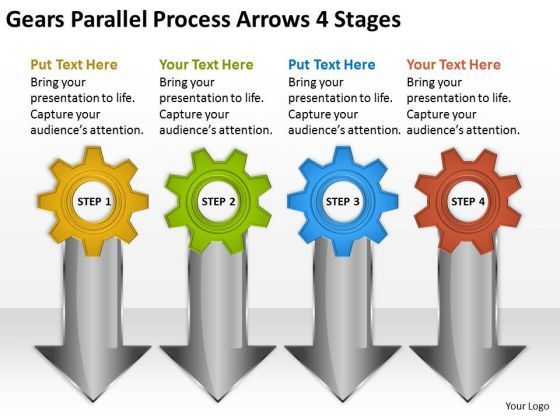 Gears Parallel Process Arrows 4 Stages

Put Text Here
Bring your presentation to life. Capture your audience's attention.

Your Text Here
Bring your presentation to life. Capture your audience's attention.

Put Text Here
Bring your presentation to life. Capture your audience's attention.

Your Text Here
Bring your presentation to life. Capture your audience's attention.

STEP 1

STEP 2

STEP 3

STEP 4

Your Logo